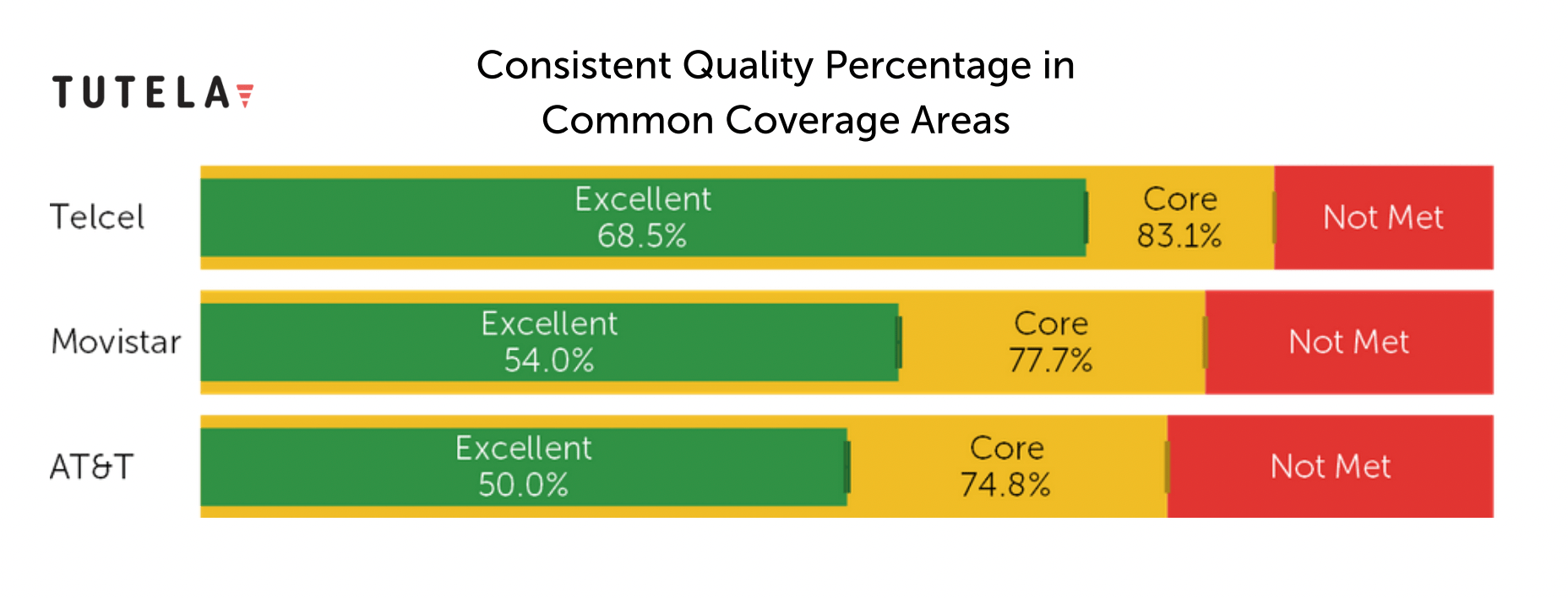 TUTELA

Consistent Quality Percentage in Common Coverage Areas

Telcel
Excellent 68.5%
Core 83.1%
Not Met

Movistar
Excellent 54.0%
Core 77.7%
Not Met

AT&T
Excellent 50.0%
Core 74.8%
Not Met